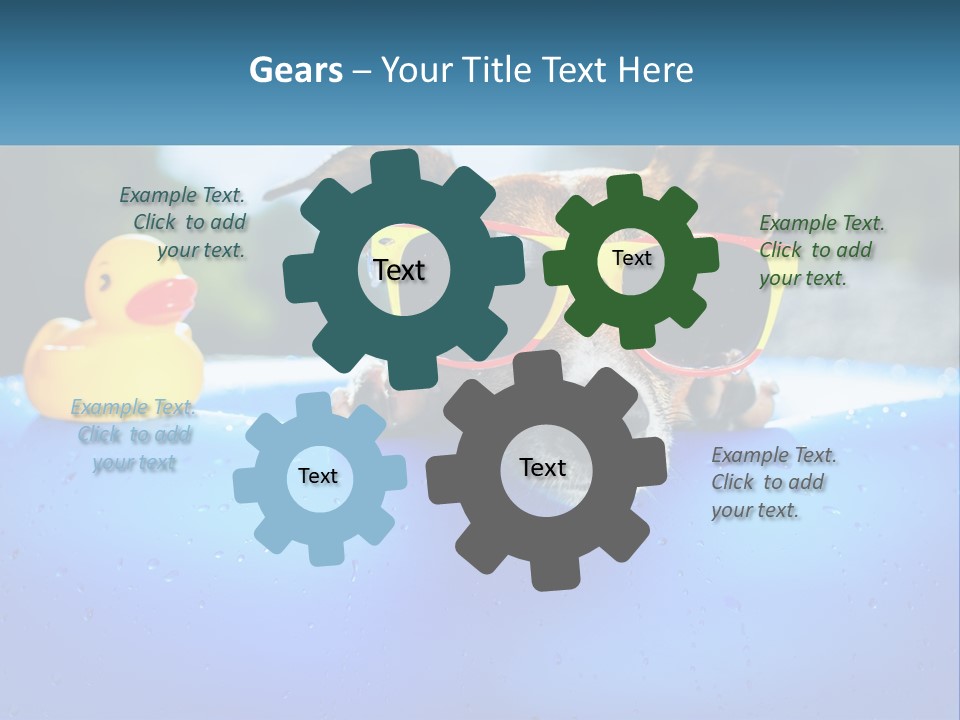 Gears – Your Title Text Here

Example Text. Click to add your text.

Text

Text

Example Text. Click to add your text.

Example Text. Click to add your text

Text

Text

Example Text. Click to add your text.